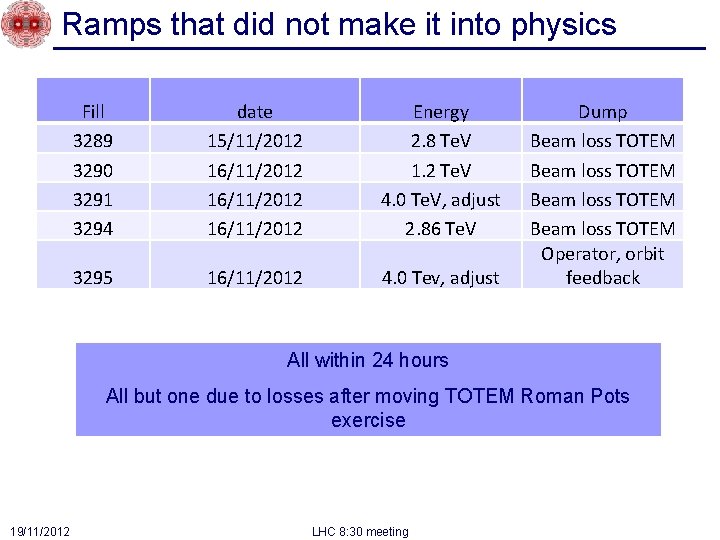 Ramps that did not make it into physics

| Fill | date | Energy | Dump |
|---|---|---|---|
| 3289 | 15/11/2012 | 2.8 TeV | Beam loss TOTEM |
| 3290 | 16/11/2012 | 1.2 TeV | Beam loss TOTEM |
| 3291 | 16/11/2012 | 4.0 TeV, adjust | Beam loss TOTEM |
| 3294 | 16/11/2012 | 2.86 TeV | Beam loss TOTEM |
| 3295 | 16/11/2012 | 4.0 Tev, adjust | Operator, orbit feedback |

All within 24 hours

All but one due to losses after moving TOTEM Roman Pots exercise

19/11/2012

LHC 8:30 meeting